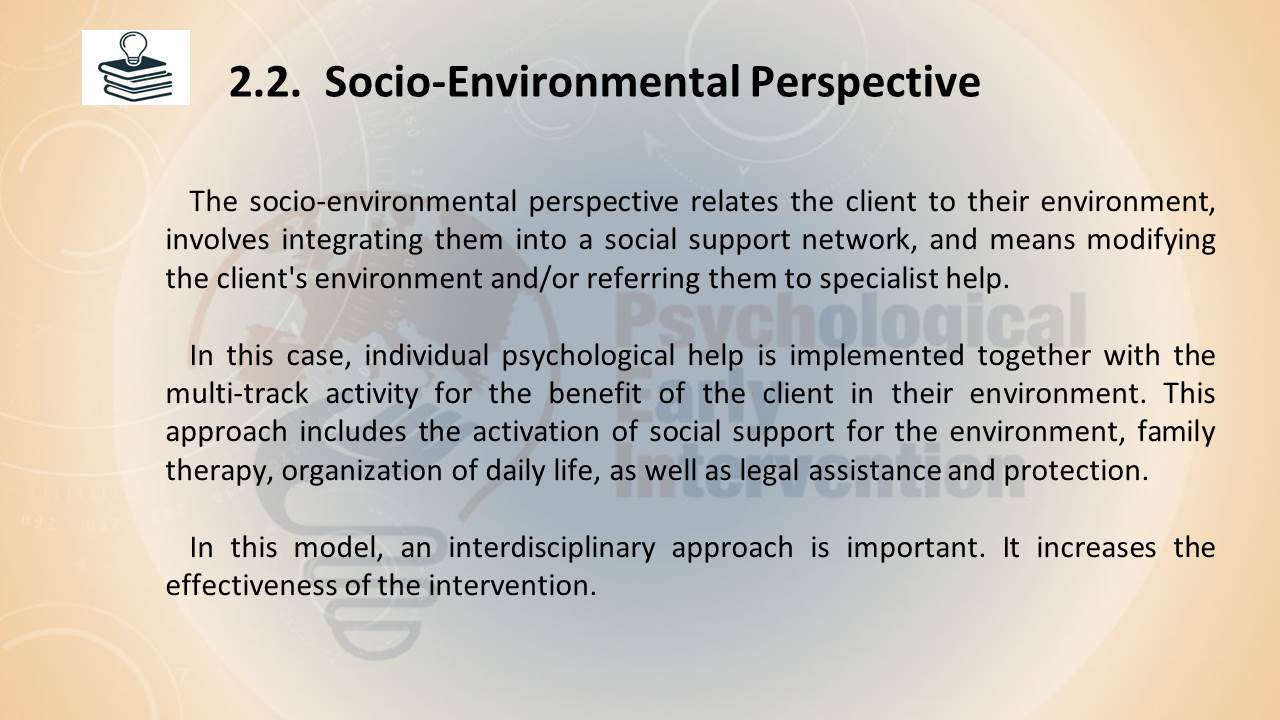 2.2. Socio-Environmental Perspective

The socio-environmental perspective relates the client to their environment, involves integrating them into a social support network, and means modifying the client's environment and/or referring them to specialist help.

In this case, individual psychological help is implemented together with the multi-track activity for the benefit of the client in their environment. This approach includes the activation of social support for the environment, family therapy, organization of daily life, as well as legal assistance and protection.

In this model, an interdisciplinary approach is important. It increases the effectiveness of the intervention.

Psychological Early Intervention